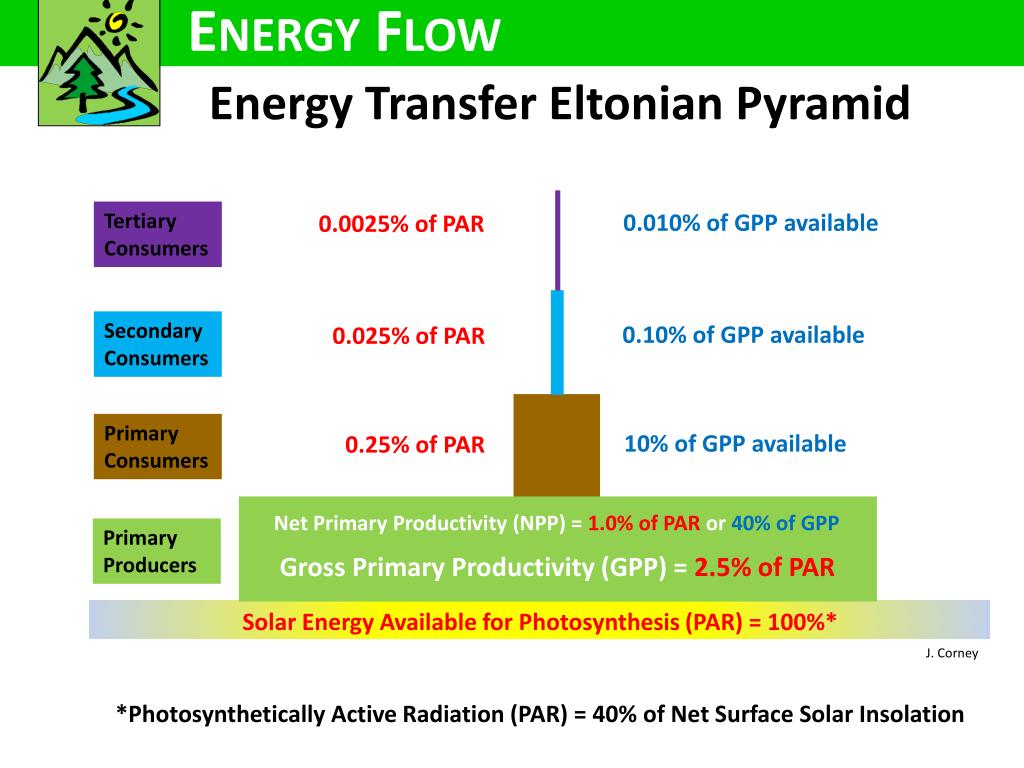 ENERGY FLOW

Energy Transfer Eltonian Pyramid

Tertiary Consumers

0.0025% of PAR

0.010% of GPP available

Secondary Consumers

0.025% of PAR

0.10% of GPP available

Primary Consumers

0.25% of PAR

10% of GPP available

Primary Producers

Net Primary Productivity (NPP) = 1.0% of PAR or 40% of GPP

Gross Primary Productivity (GPP) = 2.5% of PAR

Solar Energy Available for Photosynthesis (PAR) = 100%*

J. Corney

*Photosynthetically Active Radiation (PAR) = 40% of Net Surface Solar Insolation